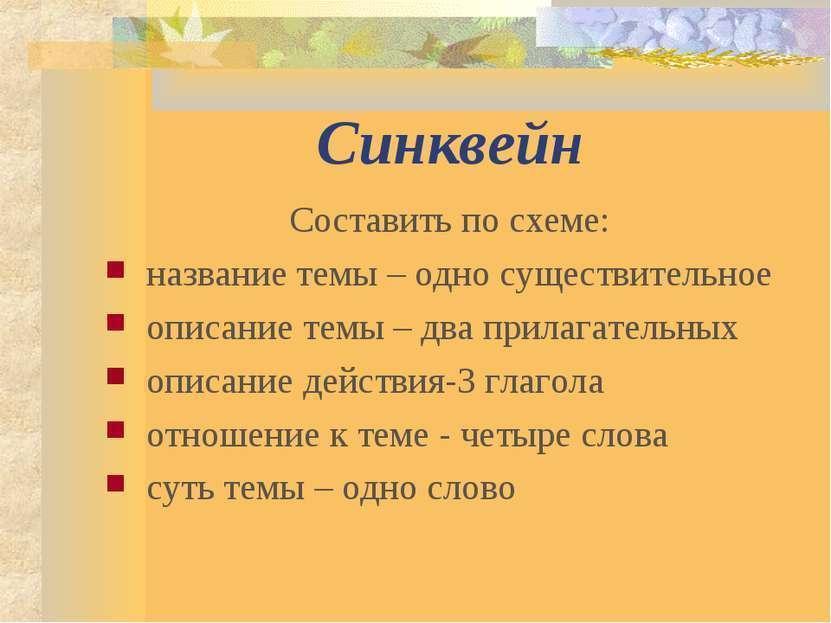 Синквейн

Составить по схеме:

- название темы – одно существительное
- описание темы – два прилагательных
- описание действия-3 глагола
- отношение к теме - четыре слова
- суть темы – одно слово